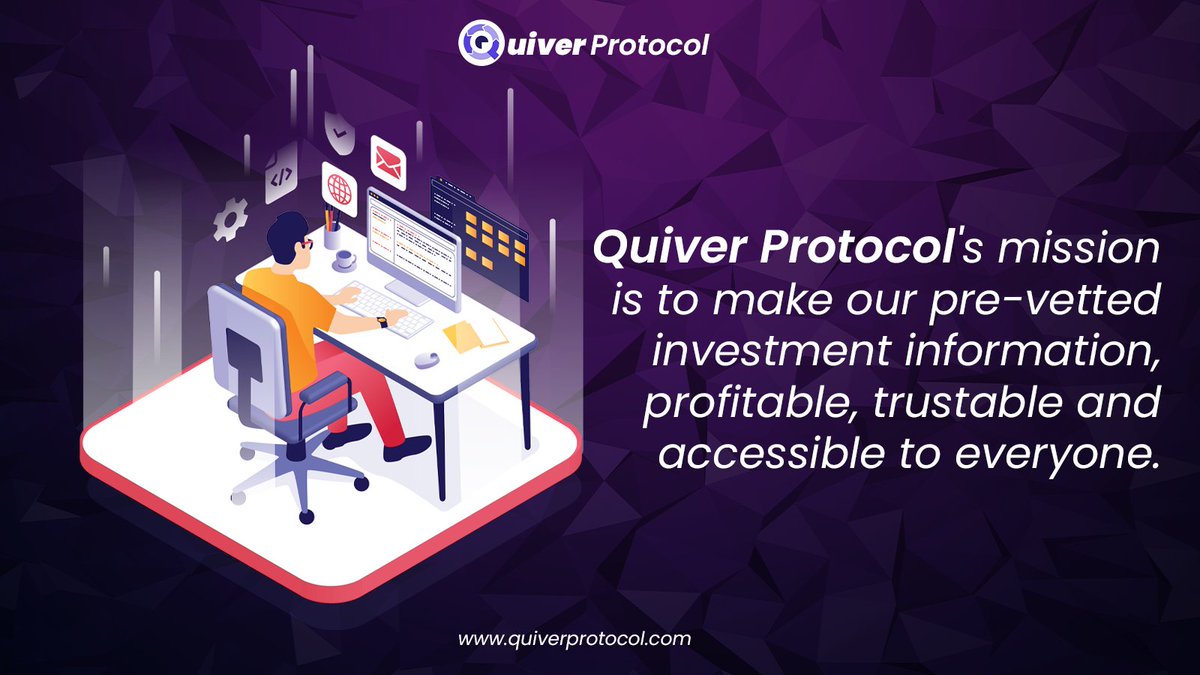 Quiver Protocol

Quiver Protocol's mission is to make our pre-vetted investment information, profitable, trustable and accessible to everyone.

www.quiverprotocol.com